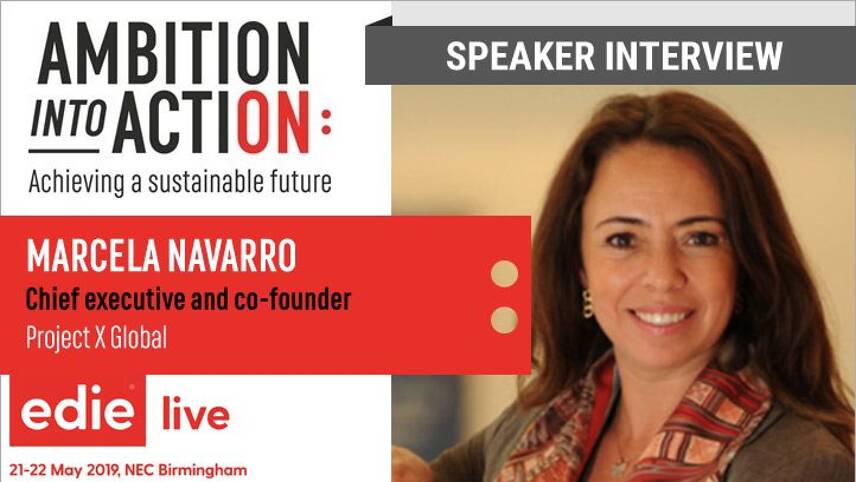 AMBITION INTO ACTION:
Achieving a sustainable future

SPEAKER INTERVIEW

MARCELA NAVARRO
Chief executive and co-founder
Project X Global

edie live

21-22 May 2019, NEC Birmingham